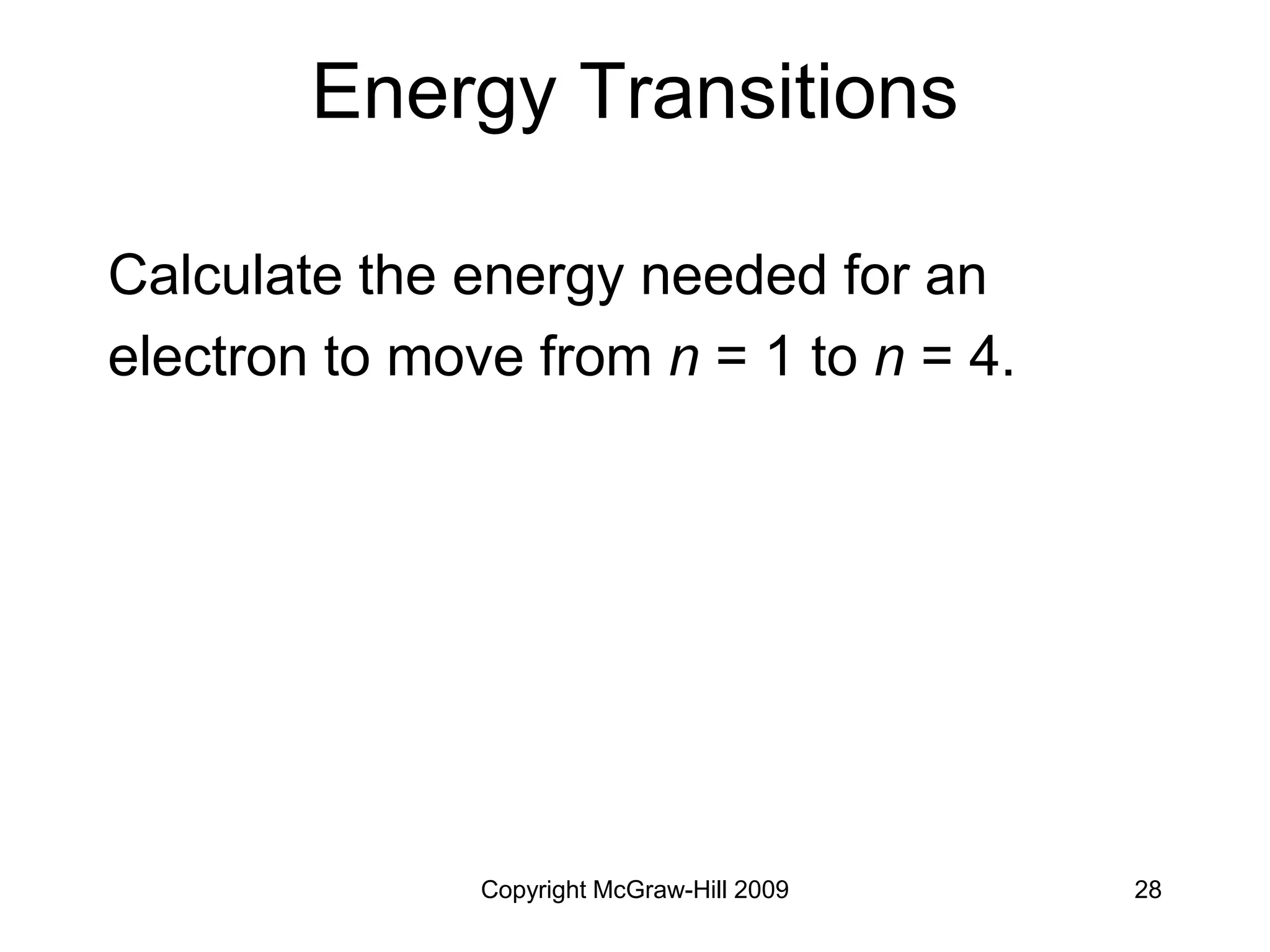 Energy Transitions

Calculate the energy needed for an electron to move from $n = 1$ to $n = 4$.

Copyright McGraw-Hill 2009

28